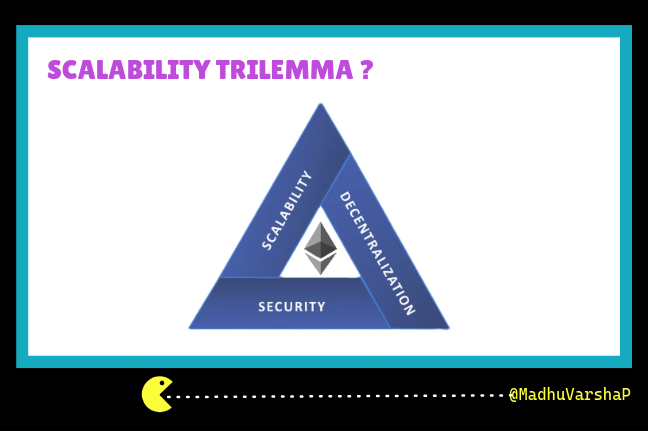 SCALABILITY TRILEMMA ?

SCALABILITY

DECENTRALIZATION

SECURITY

@MadhuVarshaP